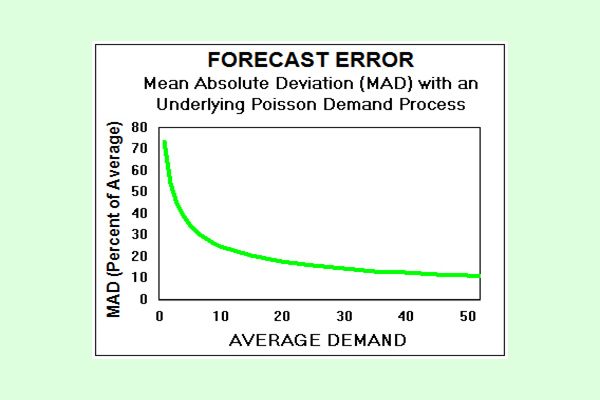 FORECAST ERROR

Mean Absolute Deviation (MAD) with an Underlying Poisson Demand Process

MAD (Percent of Average)

80
70
60
50
40
30
20
10
0

0 10 20 30 40 50

AVERAGE DEMAND